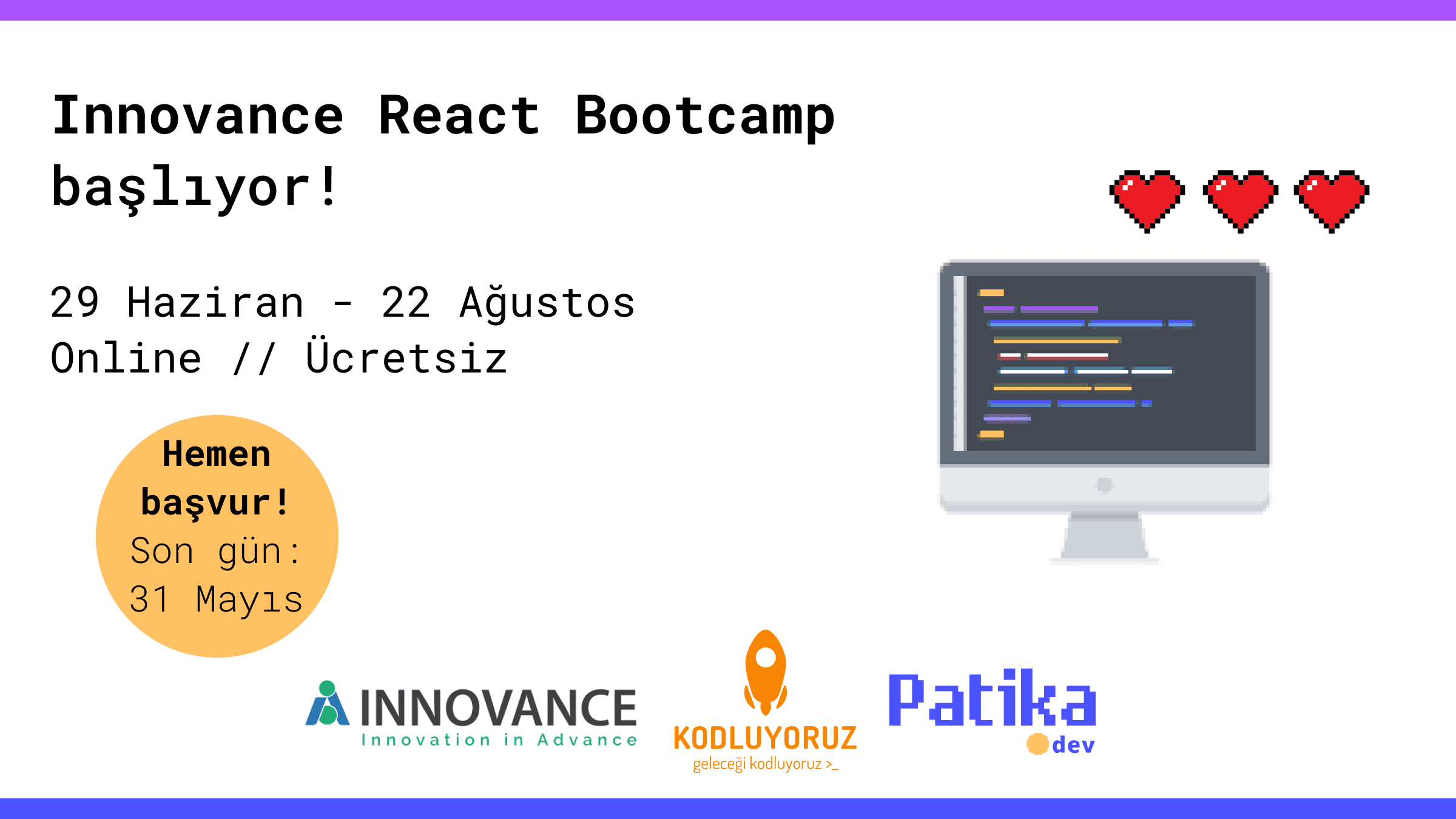 Innovance React Bootcamp başlıyor!

29 Haziran - 22 Ağustos
Online // Ücretsiz

Hemen başvur!
Son gün:
31 Mayıs

INNOVANCE
Innovation in Advance

KODLUYORUZ
geleceği kodluyoruz >_

Patika
dev